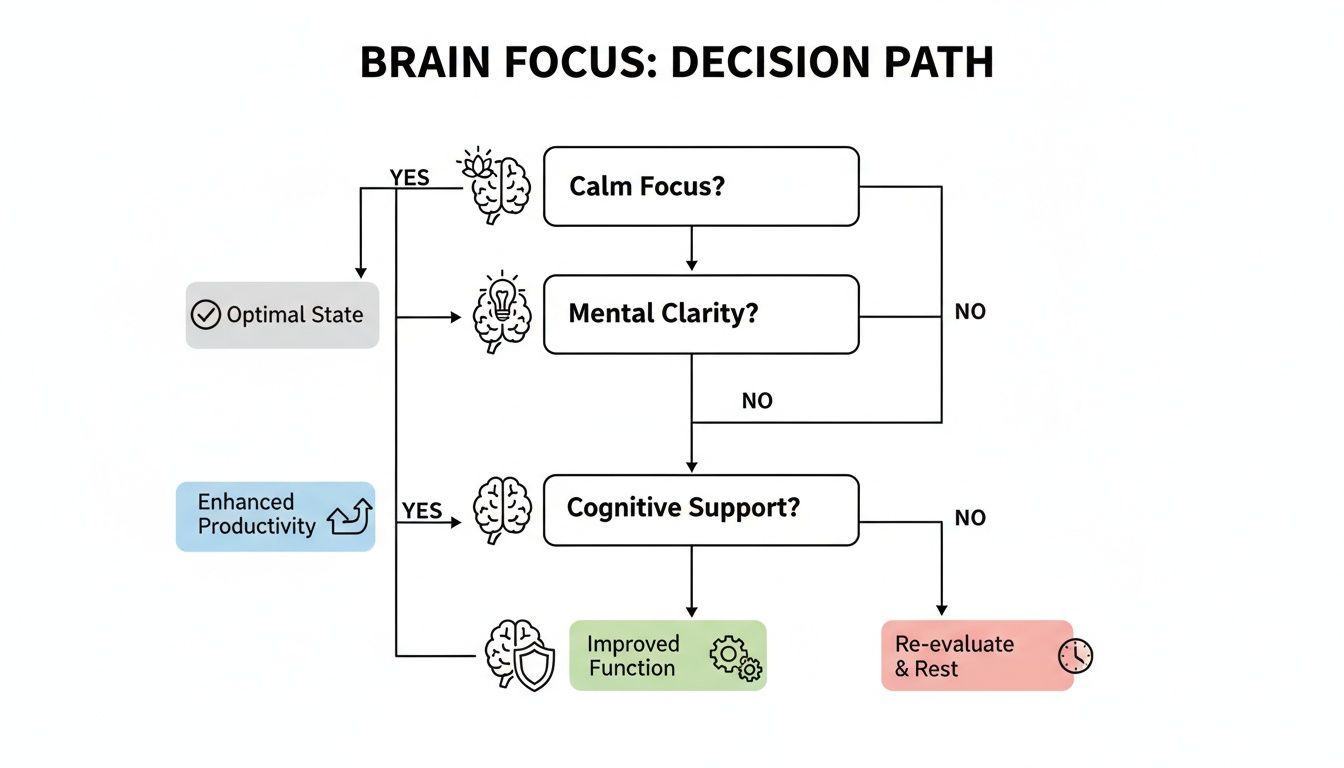 BRAIN FOCUS: DECISION PATH

YES

Calm Focus?

Optimal State

Mental Clarity?

NO

NO

Enhanced Productivity

YES

Cognitive Support?

NO

Improved Function

Re-evaluate & Rest